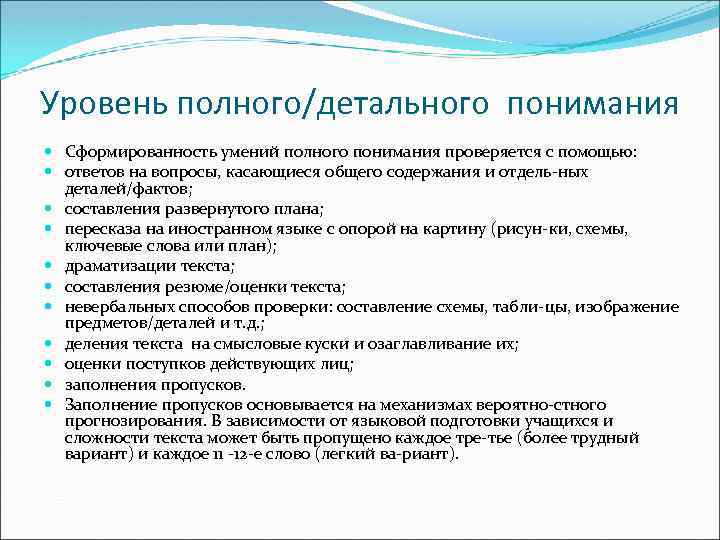 Уровень полного/детального понимания

Сформированность умений полного понимания проверяется с помощью:

ответов на вопросы, касающиеся общего содержания и отдель-ных деталей/фактов;

составления развернутого плана;

пересказа на иностранном языке с опорой на картину (рисун-ки, схемы, ключевые слова или план);

драматизации текста;

составления резюме/оценки текста;

невербальных способов проверки: составление схемы, табли-цы, изображение предметов/деталей и т.д.;

деления текста на смысловые куски и озаглавливание их;

оценки поступков действующих лиц;

заполнения пропусков.

Заполнение пропусков основывается на механизмах вероятно-стного прогнозирования. В зависимости от языковой подготовки учащихся и сложности текста может быть пропущено каждое тре-тье (более трудный вариант) и каждое 11 -12-е слово (легкий ва-риант).